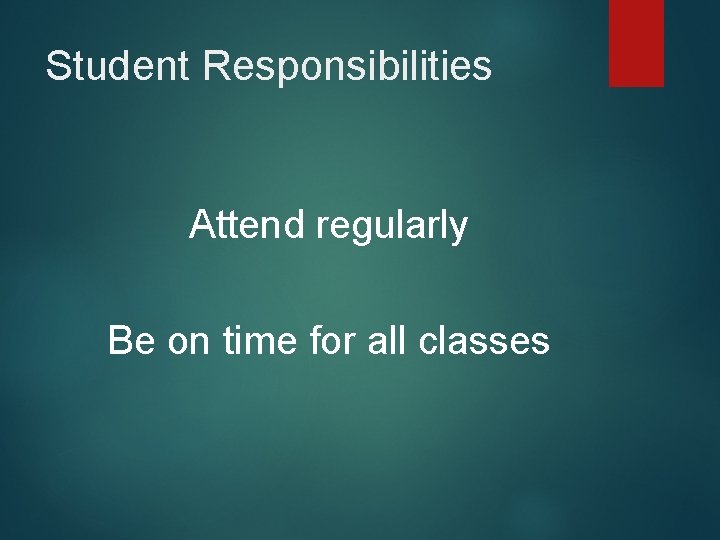 Student Responsibilities

Attend regularly

Be on time for all classes